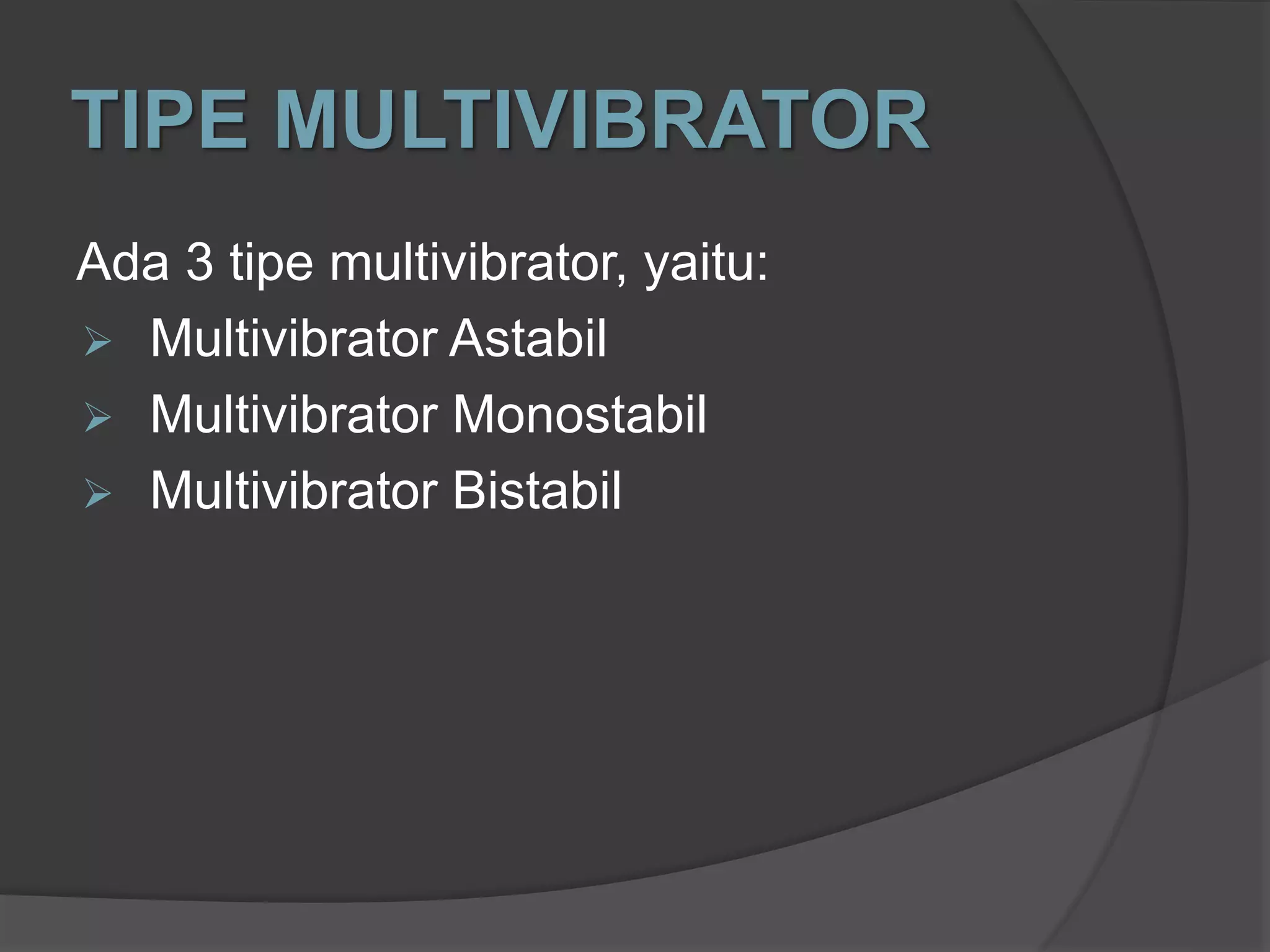 TIPE MULTIVIBRATOR

Ada 3 tipe multivibrator, yaitu:
➢ Multivibrator Astabil
➢ Multivibrator Monostabil
➢ Multivibrator Bistabil